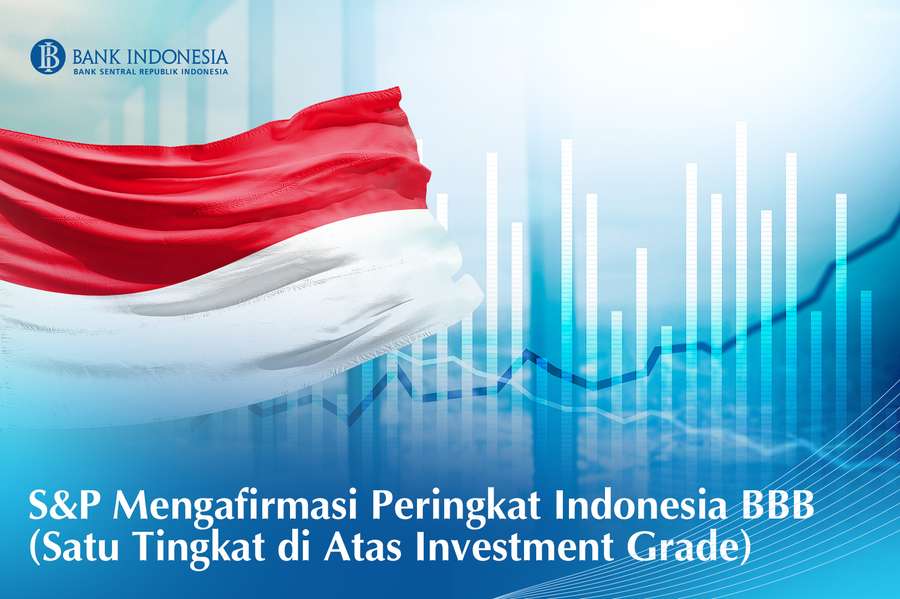 BI BANK INDONESIA
BANK SENTRAL REPUBLIK INDONESIA

S&P Mengafirmasi Peringkat Indonesia BBB (Satu Tingkat di Atas Investment Grade)